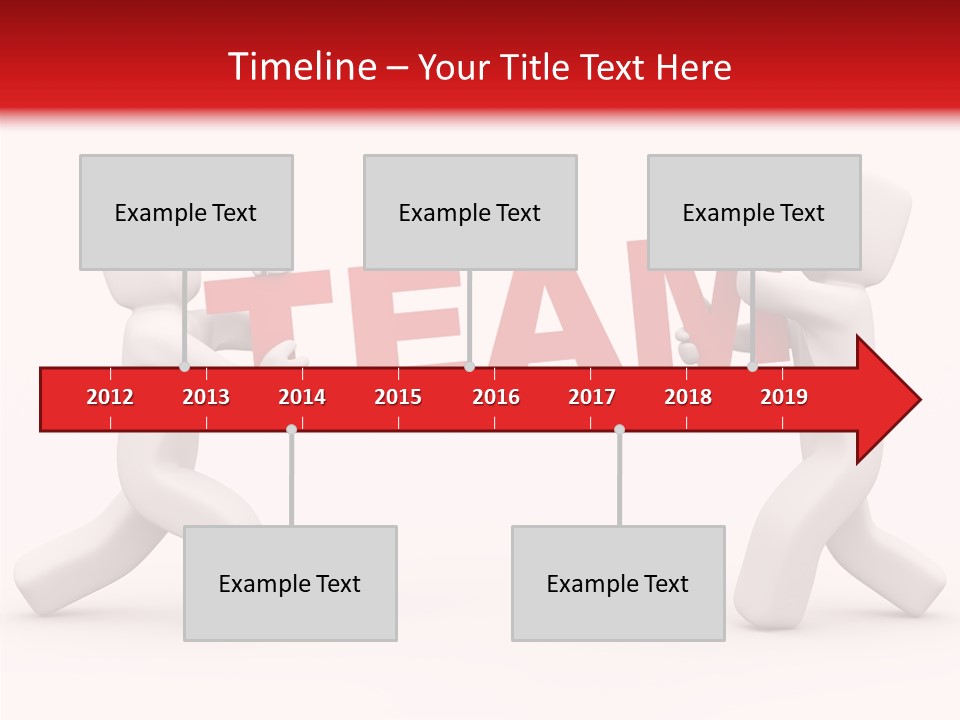 Timeline – Your Title Text Here

Example Text

Example Text

Example Text

TEAM

2012 2013 2014 2015 2016 2017 2018 2019

Example Text

Example Text